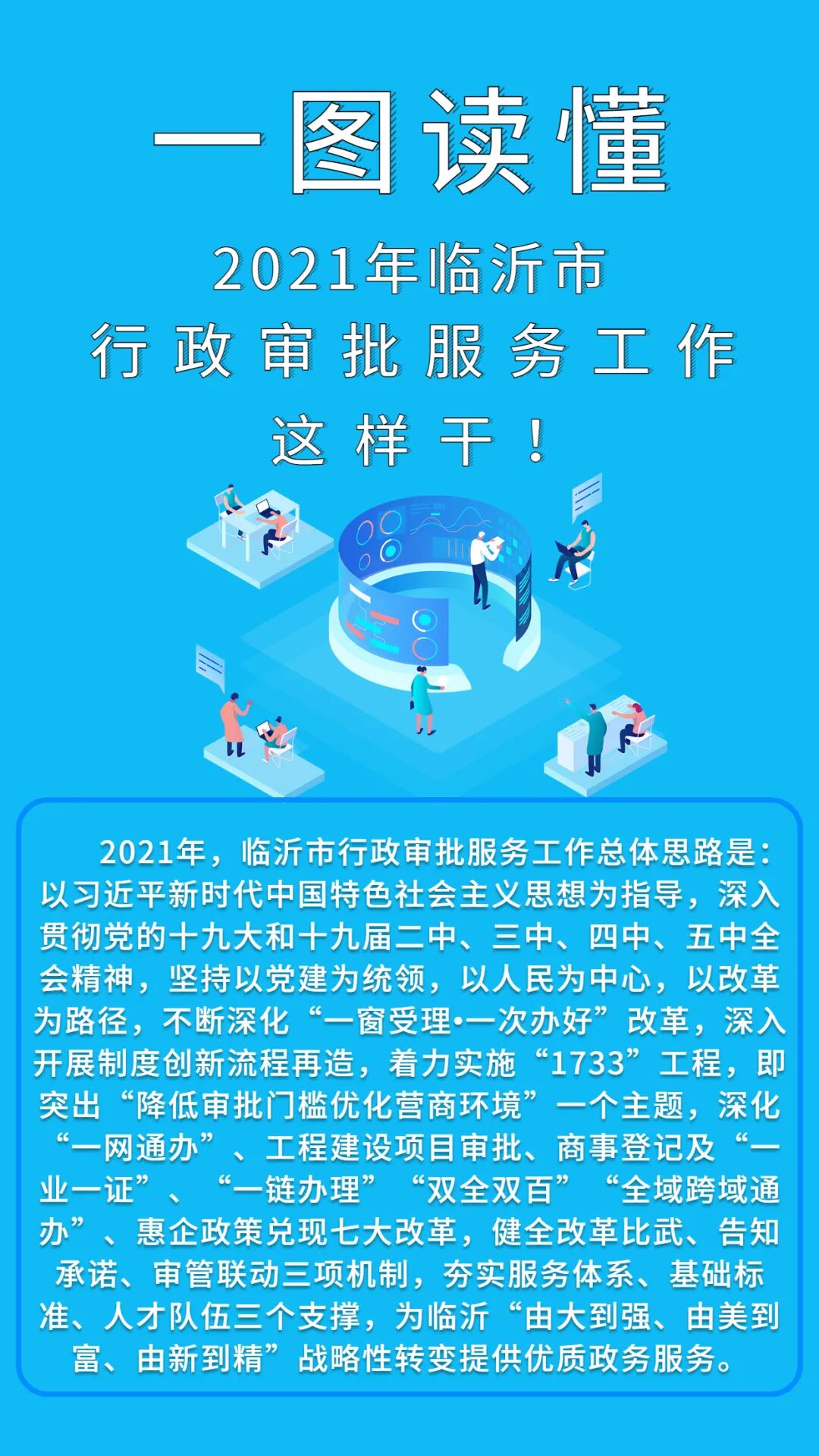 一图读懂

2021年临沂市
行政审批服务工作
这样干！

2021年，临沂市行政审批服务工作总体思路是：以习近平新时代中国特色社会主义思想为指导，深入贯彻党的十九大和十九届二中、三中、四中、五中全会精神，坚持以党建为统领，以人民为中心，以改革为路径，不断深化“一窗受理•一次办好”改革，深入开展制度创新流程再造，着力实施“1733”工程，即突出“降低审批门槛优化营商环境”一个主题，深化“一网通办”、工程建设项目审批、商事登记及“一业一证”、“一链办理”“双全双百”“全域跨域通办”、惠企政策兑现七大改革，健全改革比武、告知承诺、审管联动三项机制，夯实服务体系、基础标准、人才队伍三个支撑，为临沂“由大到强、由美到富、由新到精”战略性转变提供优质政务服务。